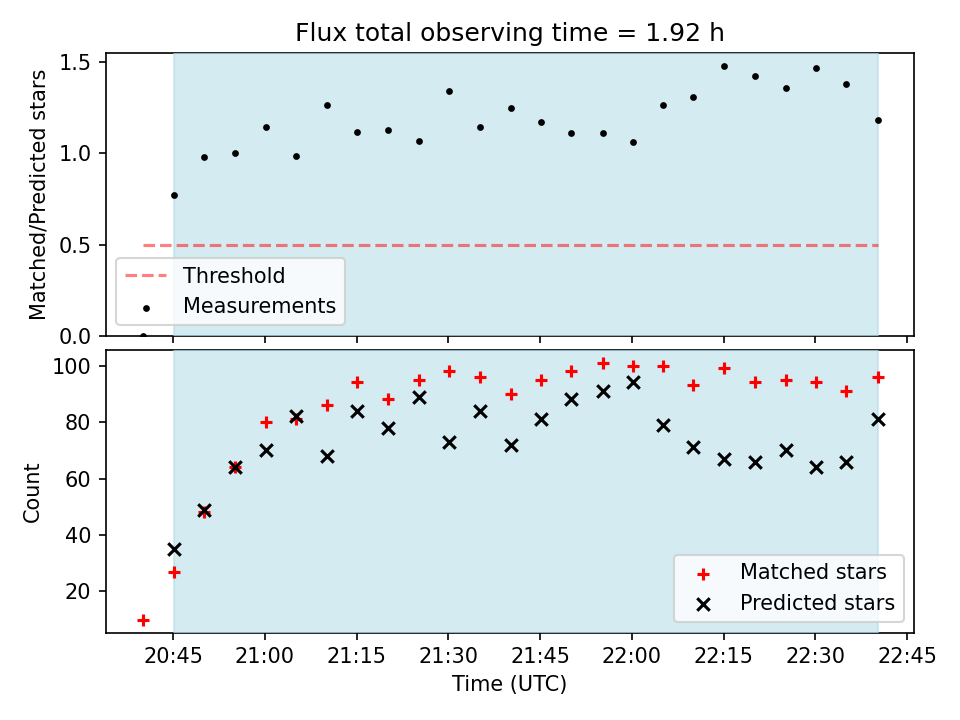 Flux total observing time = 1.92 h

Matched/Predicted stars

1.5
1.0
0.5
0.0

Threshold
Measurements

Count

100
80
60
40
20

Matched stars
Predicted stars

20:45 21:00 21:15 21:30 21:45 22:00 22:15 22:30 22:45

Time (UTC)